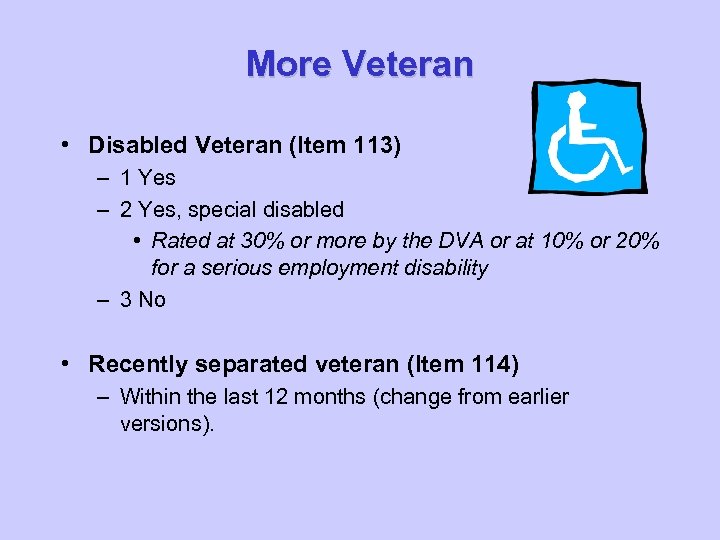 More Veteran

• Disabled Veteran (Item 113)
– 1 Yes
– 2 Yes, special disabled
• Rated at 30% or more by the DVA or at 10% or 20% for a serious employment disability
– 3 No

• Recently separated veteran (Item 114)
– Within the last 12 months (change from earlier versions).